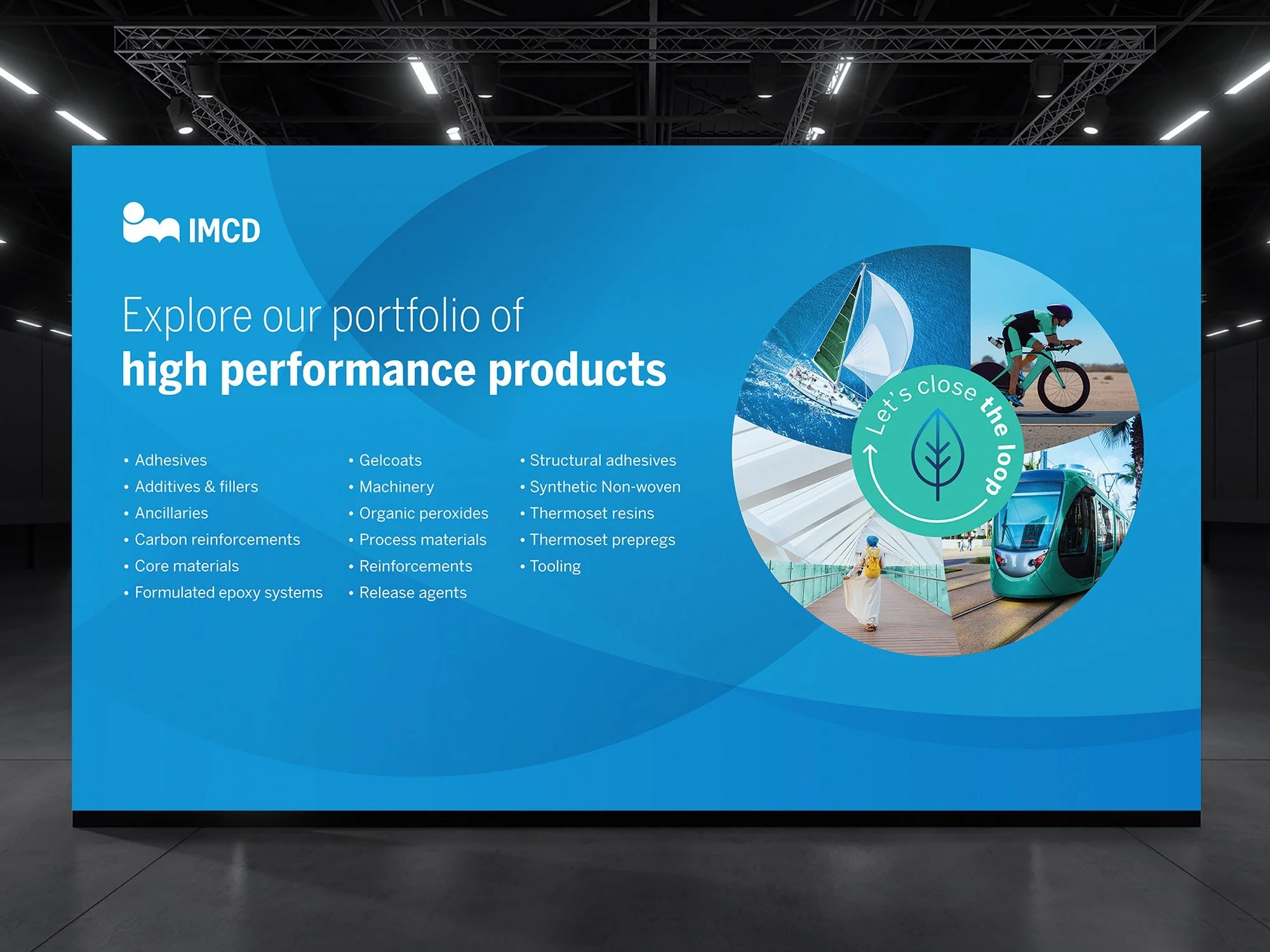 IMCD

Explore our portfolio of
high performance products

• Adhesives
• Additives & fillers
• Ancillaries
• Carbon reinforcements
• Core materials
• Formulated epoxy systems

• Gelcoats
• Machinery
• Organic peroxides
• Process materials
• Reinforcements
• Release agents

• Structural adhesives
• Synthetic Non-woven
• Thermoset resins
• Thermoset prepregs
• Tooling

Let's close the loop